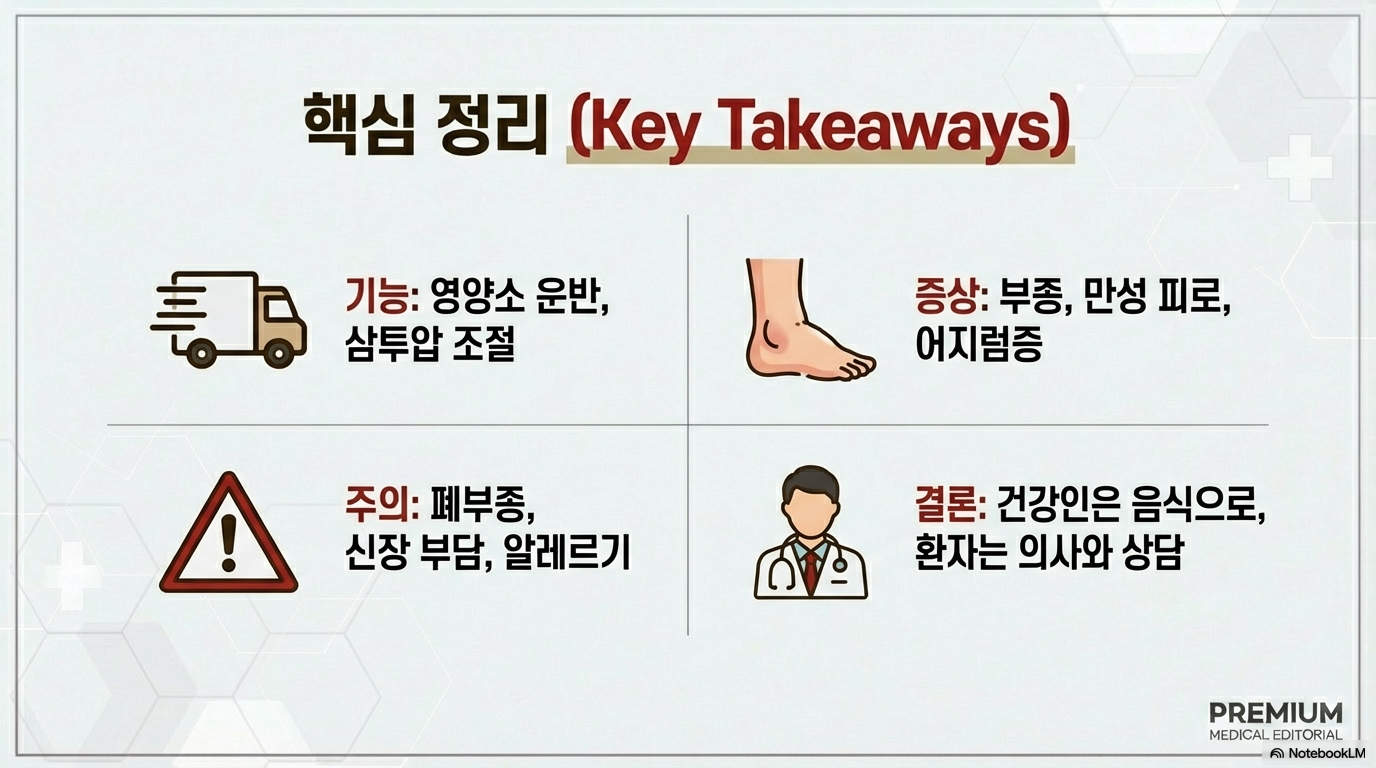 핵심 정리 (Key Takeaways)

기능: 영양소 운반, 삼투압 조절

증상: 부종, 만성 피로, 어지럼증

주의: 폐부종, 신장 부담, 알레르기

결론: 건강인은 음식으로, 환자는 의사와 상담

PREMIUM
MEDICAL EDITORIAL

NotebookLM